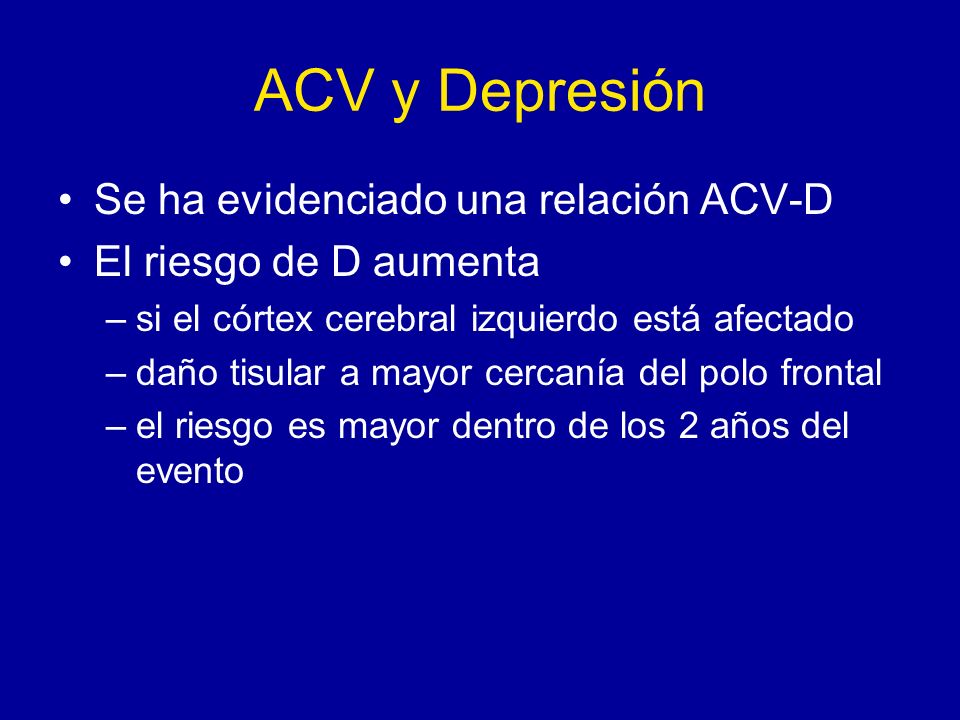 ACV y Depresión

• Se ha evidenciado una relación ACV-D
• El riesgo de D aumenta
– si el córtex cerebral izquierdo está afectado
– daño tisular a mayor cercanía del polo frontal
– el riesgo es mayor dentro de los 2 años del evento